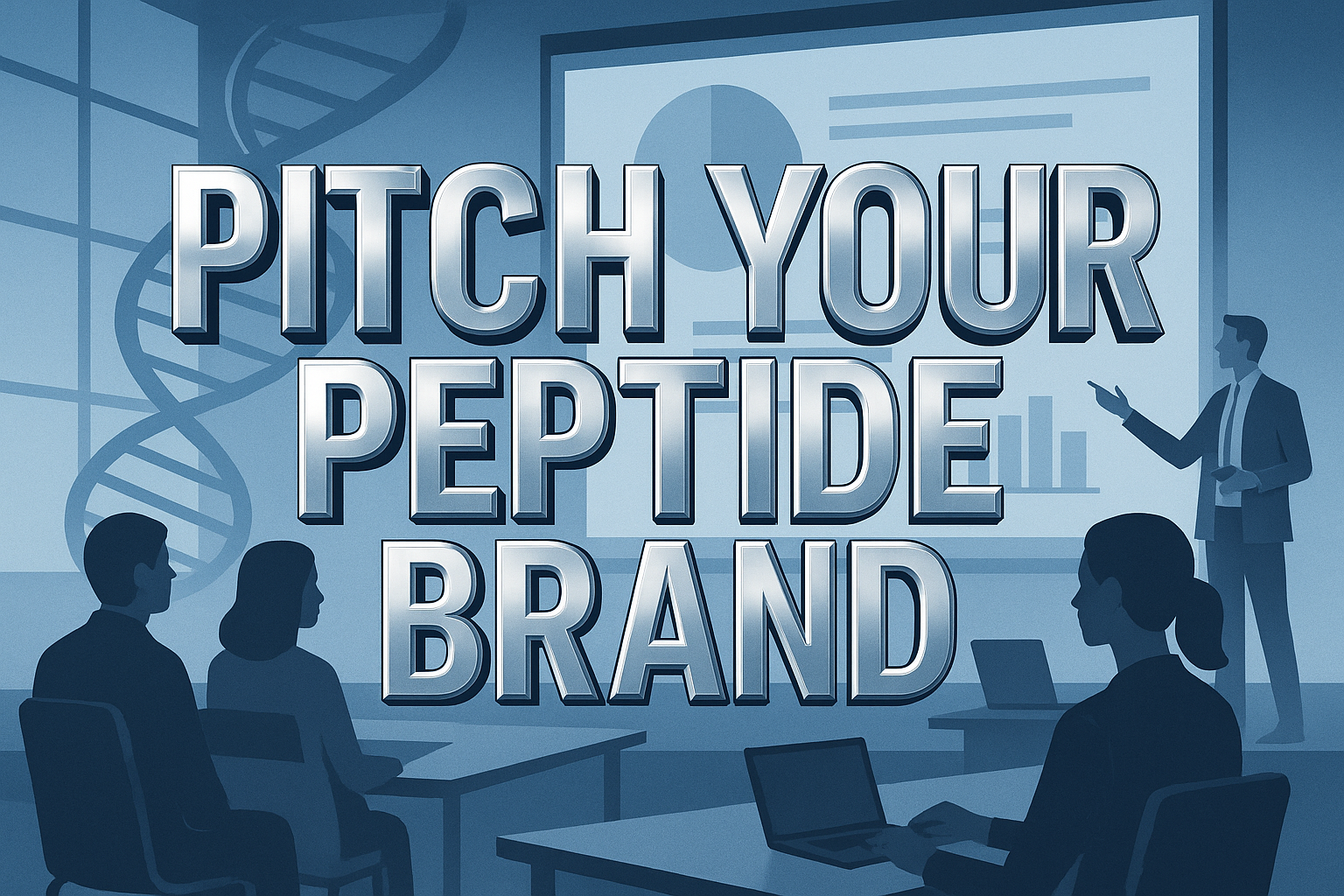 PITCH YOUR PEPTIDE BRAND